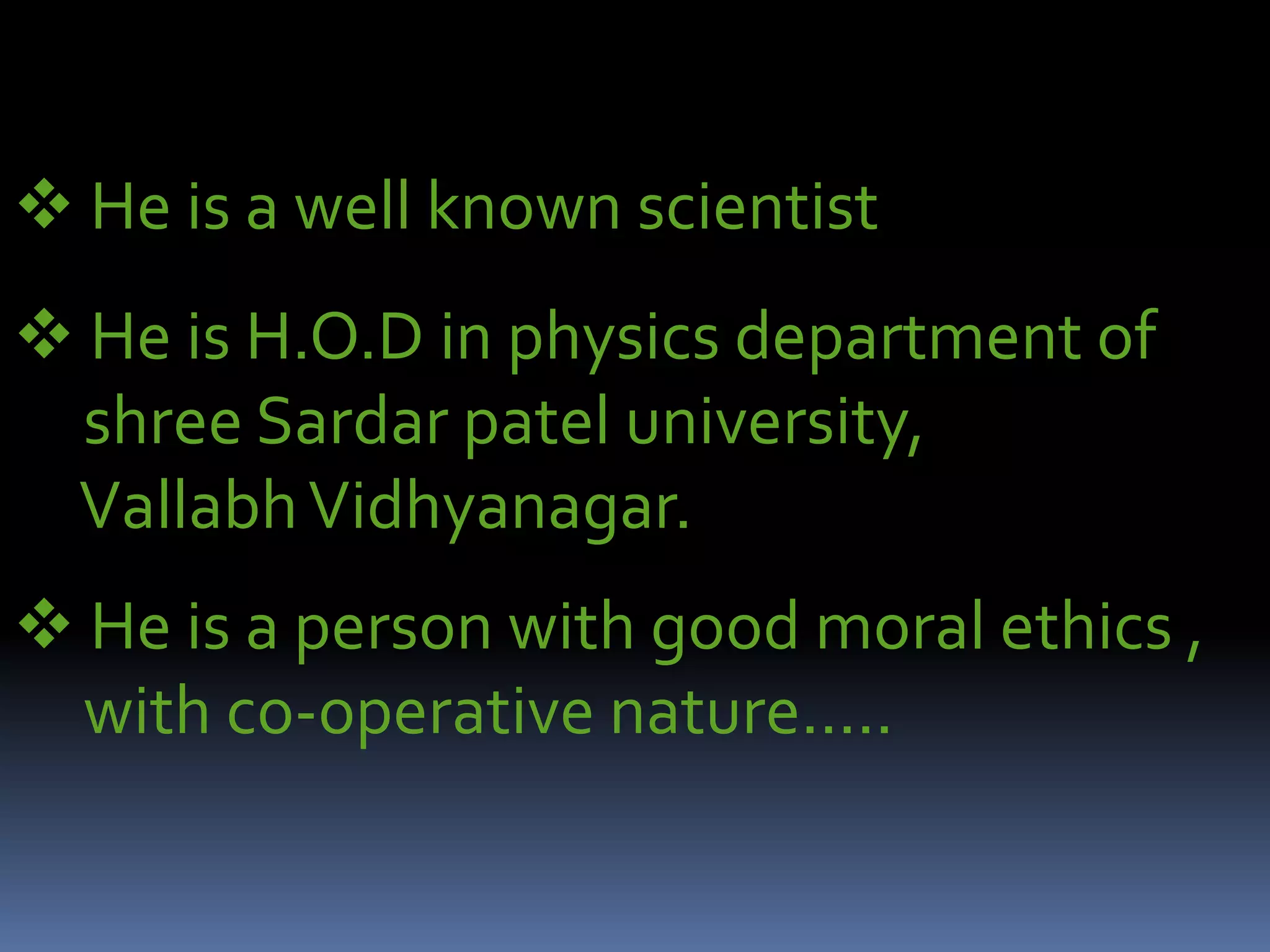 ❖ He is a well known scientist

❖ He is H.O.D in physics department of shree Sardar patel university, Vallabh Vidhyanagar.

❖ He is a person with good moral ethics , with co-operative nature…..